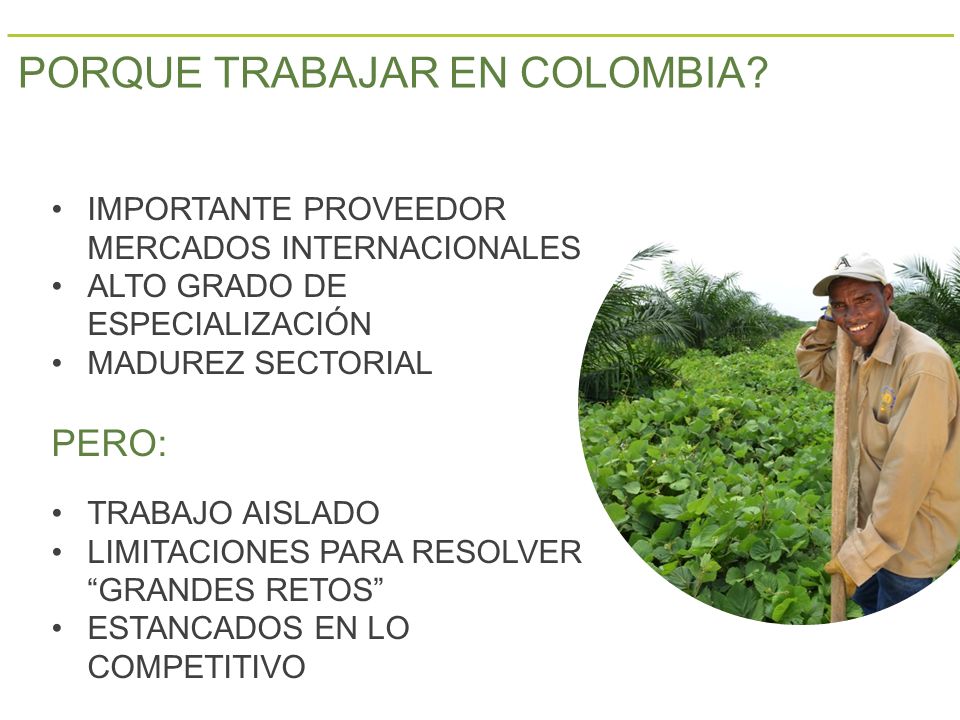 PORQUE TRABAJAR EN COLOMBIA?

• IMPORTANTE PROVEEDOR MERCADOS INTERNACIONALES
• ALTO GRADO DE ESPECIALIZACIÓN
• MADUREZ SECTORIAL

PERO:

• TRABAJO AISLADO
• LIMITACIONES PARA RESOLVER “GRANDES RETOS”
• ESTANCADOS EN LO COMPETITIVO